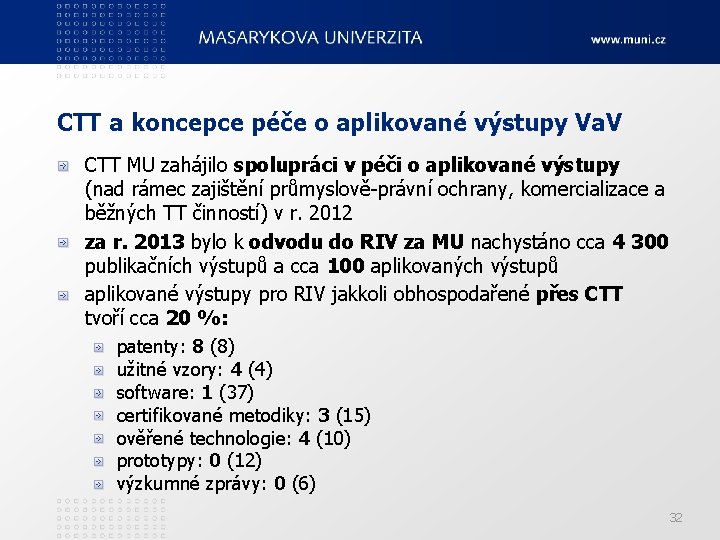 MASARYKOVA UNIVERZITA

www.muni.cz

CTT a koncepce péče o aplikované výstupy VaV

CTT MU zahájilo spolupráci v péči o aplikované výstupy (nad rámec zajištění průmyslově-právní ochrany, komercializace a běžných TT činností) v r. 2012

za r. 2013 bylo k odvodu do RIV za MU nachystáno cca 4 300 publikačních výstupů a cca 100 aplikovaných výstupů

aplikované výstupy pro RIV jakkoli obhospodařené přes CTT tvoří cca 20 %:

patenty: 8 (8)

užitné vzory: 4 (4)

software: 1 (37)

certifikované metodiky: 3 (15)

ověřené technologie: 4 (10)

prototypy: 0 (12)

výzkumné zprávy: 0 (6)

32